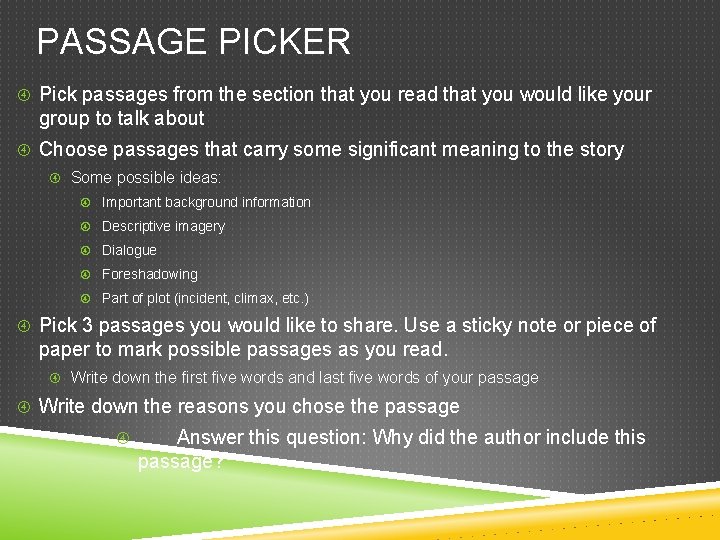 PASSAGE PICKER

Pick passages from the section that you read that you would like your group to talk about

Choose passages that carry some significant meaning to the story

Some possible ideas:

Important background information

Descriptive imagery

Dialogue

Foreshadowing

Part of plot (incident, climax, etc.)

Pick 3 passages you would like to share. Use a sticky note or piece of paper to mark possible passages as you read.

Write down the first five words and last five words of your passage

Write down the reasons you chose the passage

Answer this question: Why did the author include this passage?